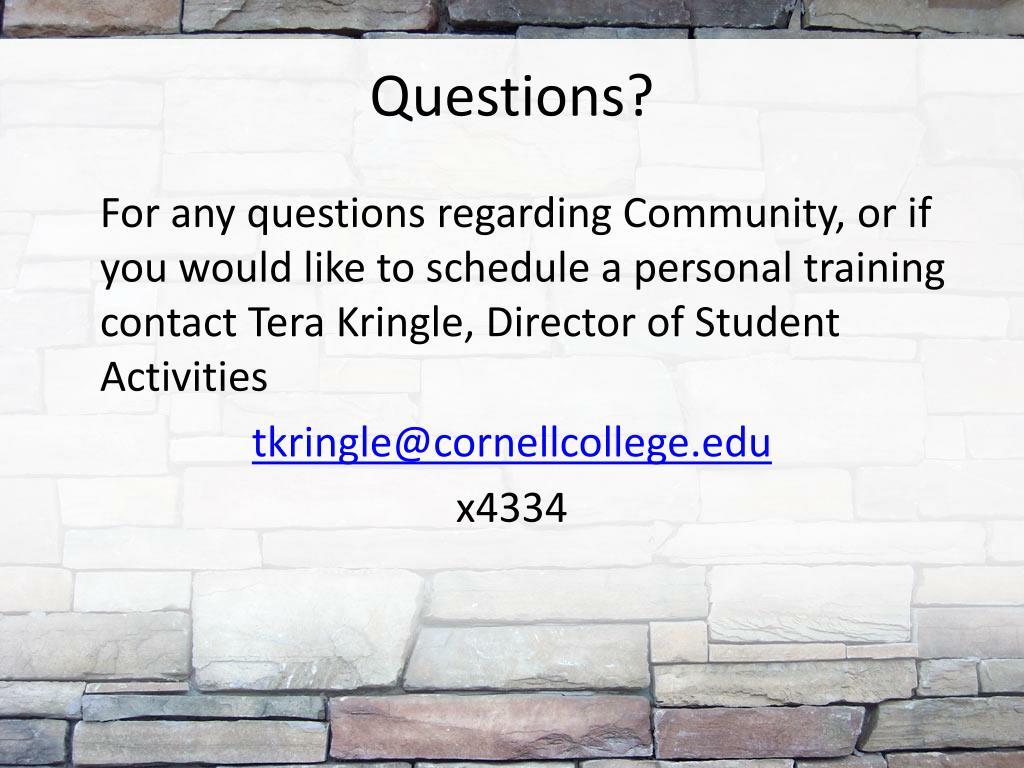 Questions?

For any questions regarding Community, or if you would like to schedule a personal training contact Tera Kringle, Director of Student Activities

tkringle@cornellcollege.edu

x4334